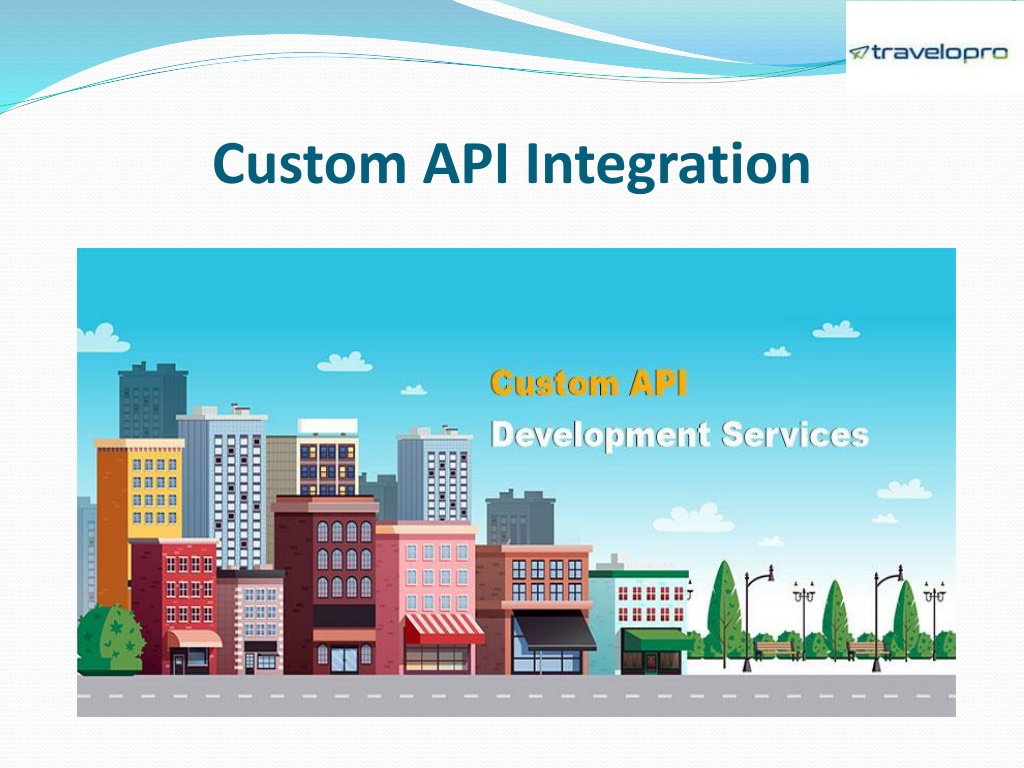 travelopro

Custom API Integration

Custom API
Development Services